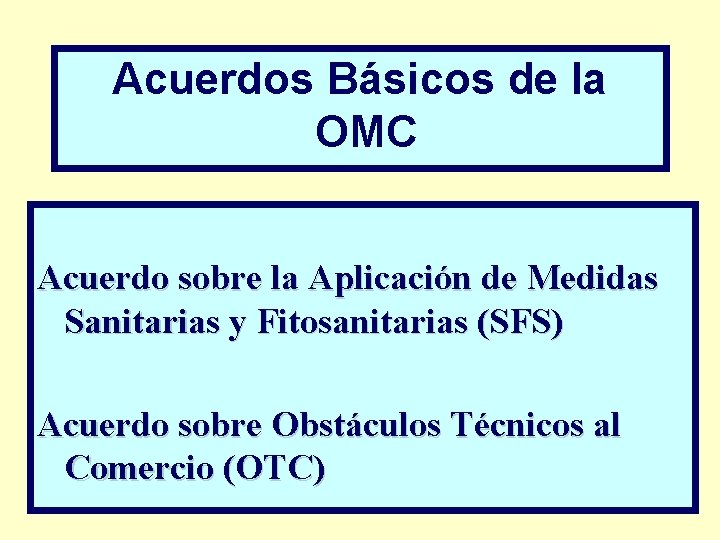 Acuerdos Básicos de la OMC

Acuerdo sobre la Aplicación de Medidas Sanitarias y Fitosanitarias (SFS)

Acuerdo sobre Obstáculos Técnicos al Comercio (OTC)